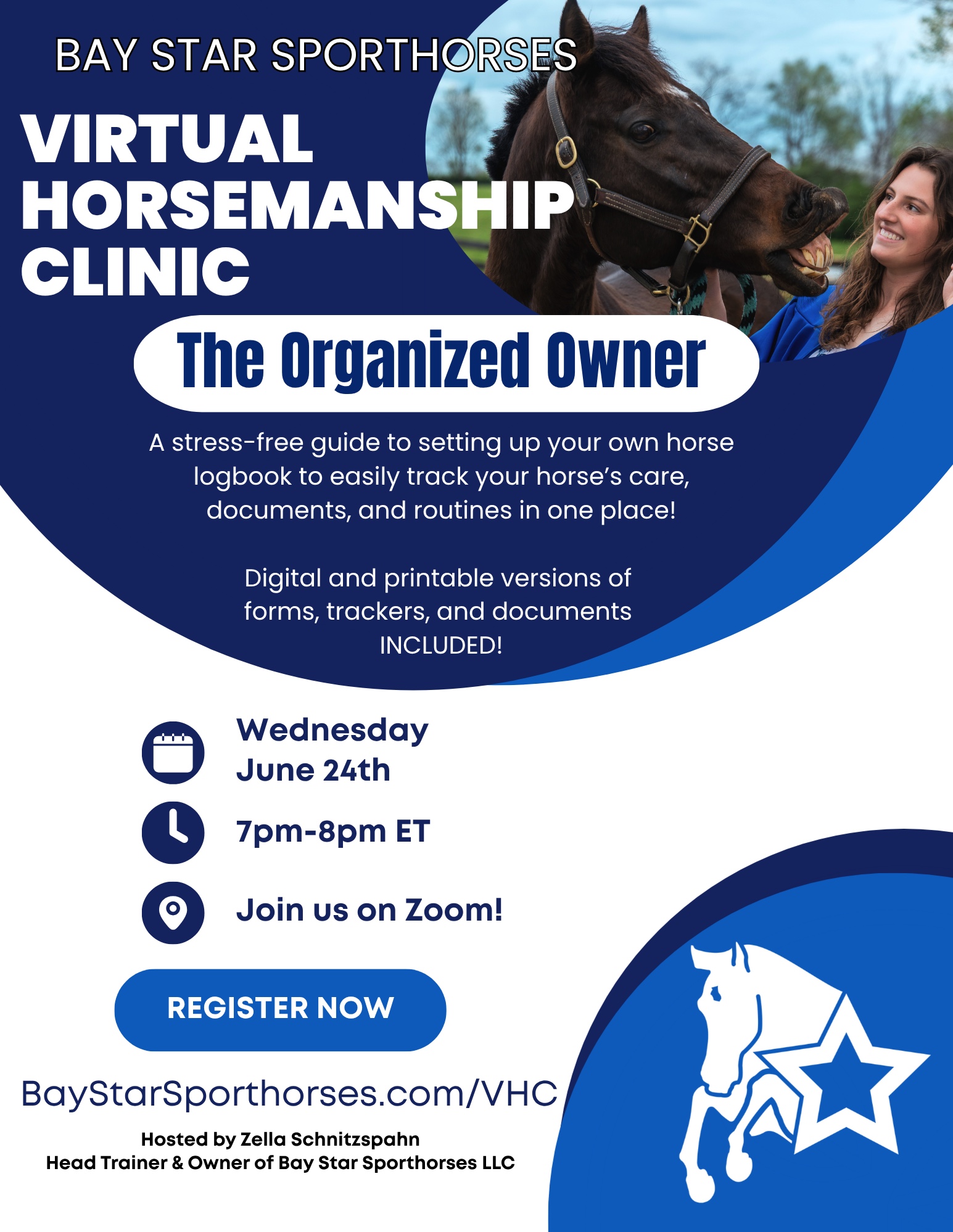 BAY STAR SPORTHORSES

VIRTUAL HORSEMANSHIP CLINIC

The Organized Owner

A stress-free guide to setting up your own horse logbook to easily track your horse's care, documents, and routines in one place!

Digital and printable versions of forms, trackers, and documents INCLUDED!

Wednesday June 24th

7pm-8pm ET

Join us on Zoom!

REGISTER NOW

BayStarSporthorses.com/VHC

Hosted by Zella Schnitzspahn
Head Trainer & Owner of Bay Star Sporthorses LLC